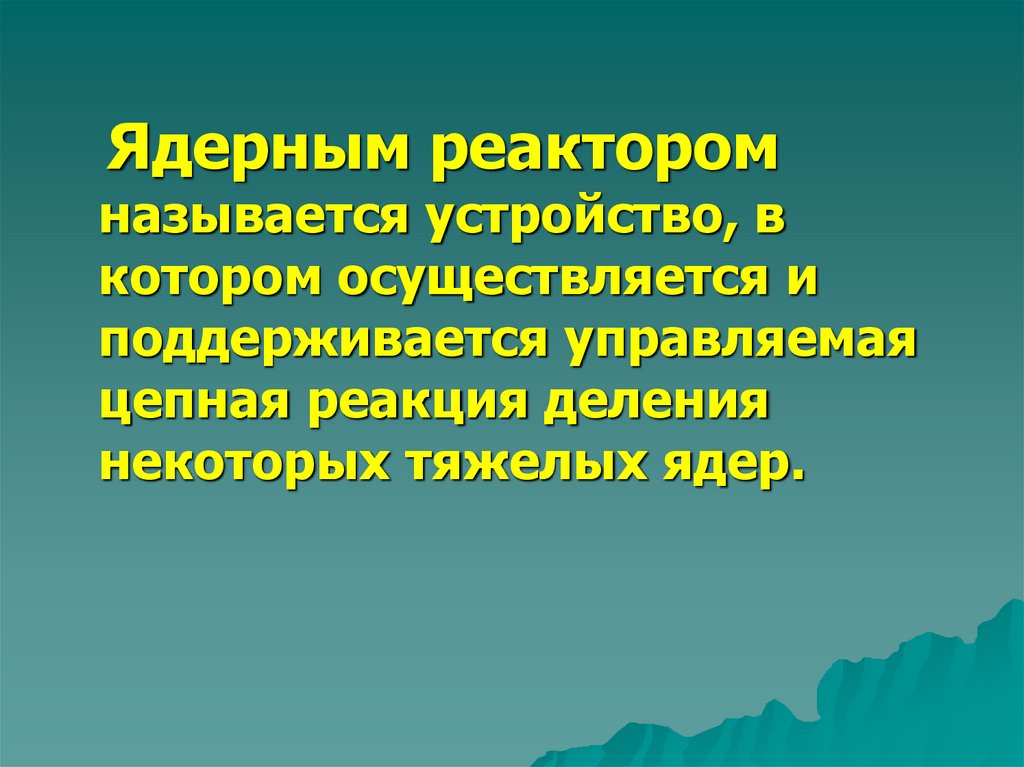 Ядерным реактором называется устройство, в котором осуществляется и поддерживается управляемая цепная реакция деления некоторых тяжелых ядер.